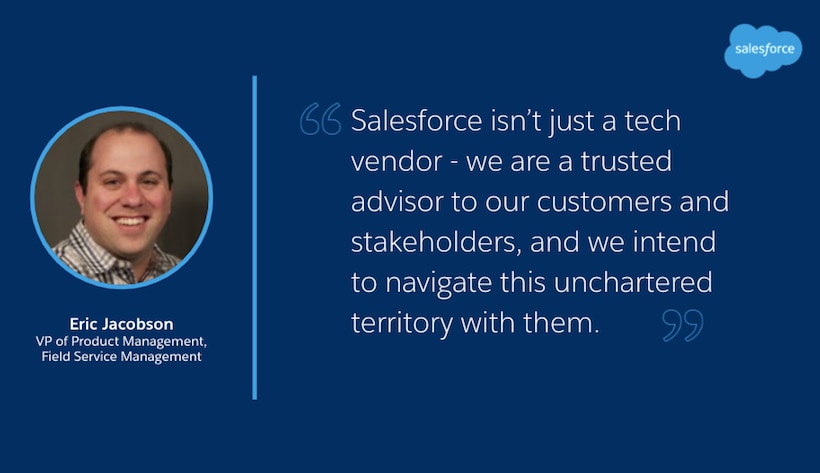 salesforce

Eric Jacobson
VP of Product Management,
Field Service Management

“Salesforce isn’t just a tech vendor - we are a trusted advisor to our customers and stakeholders, and we intend to navigate this unchartered territory with them.”